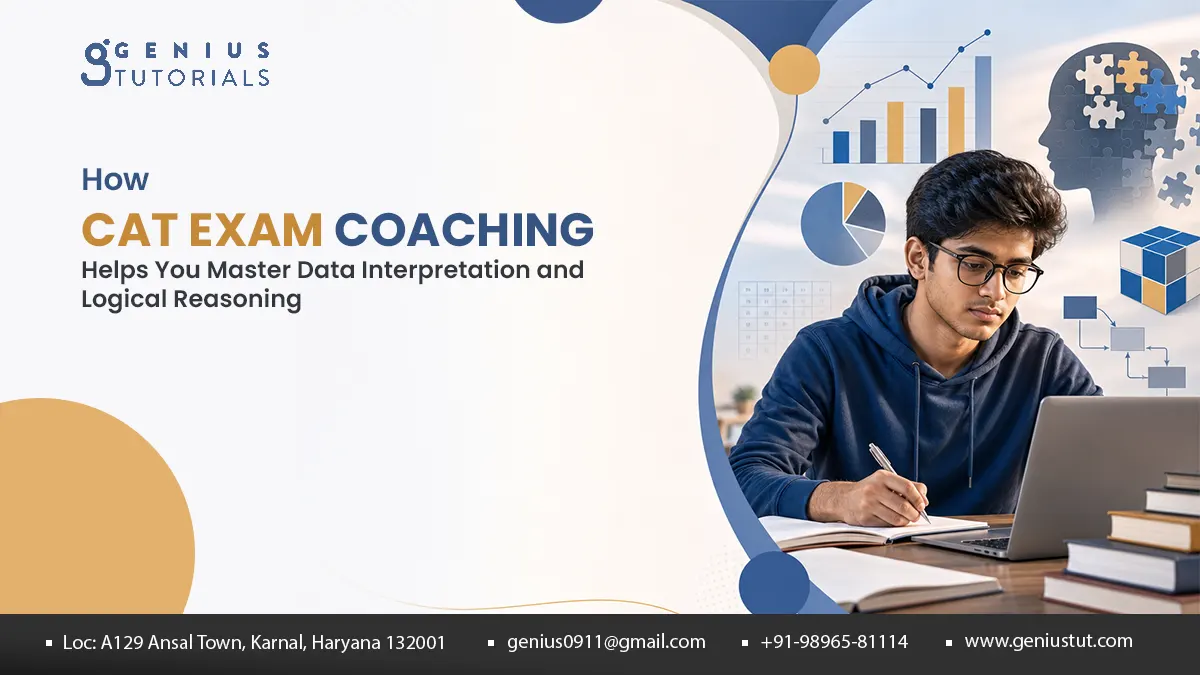 GENIUS TUTORIALS

How
CAT EXAM COACHING
Helps You Master Data Interpretation and Logical Reasoning

Loc: A129 Ansal Town, Karnal, Haryana 132001
genius0911@gmail.com
+91-98965-81114
www.geniustut.com